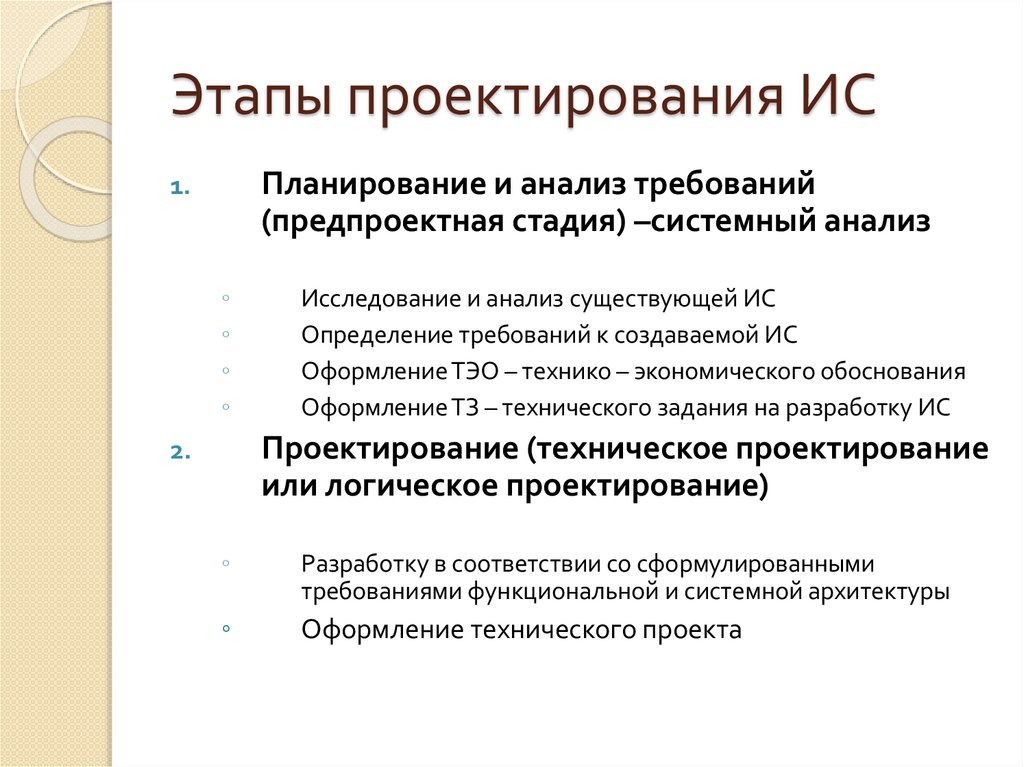 Этапы проектирования ИС

1. Планирование и анализ требований (предпроектная стадия) –системный анализ

◦ Исследование и анализ существующей ИС
◦ Определение требований к создаваемой ИС
◦ Оформление ТЭО – технико – экономического обоснования
◦ Оформление ТЗ – технического задания на разработку ИС

2. Проектирование (техническое проектирование или логическое проектирование)

◦ Разработку в соответствии со сформулированными требованиями функциональной и системной архитектуры
◦ Оформление технического проекта